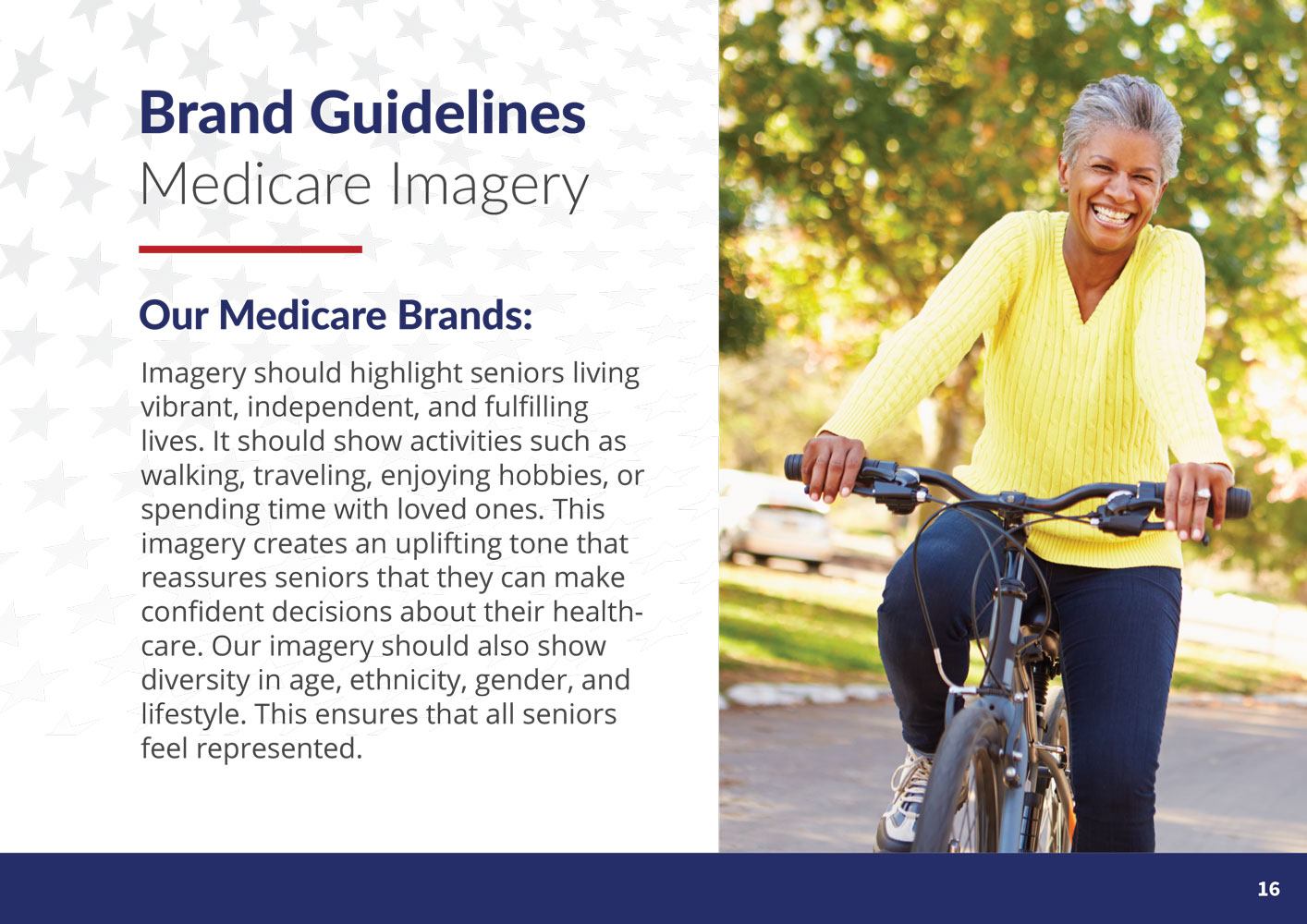 Brand Guidelines
Medicare Imagery

Our Medicare Brands:

Imagery should highlight seniors living vibrant, independent, and fulfilling lives. It should show activities such as walking, traveling, enjoying hobbies, or spending time with loved ones. This imagery creates an uplifting tone that reassures seniors that they can make confident decisions about their healthcare. Our imagery should also show diversity in age, ethnicity, gender, and lifestyle. This ensures that all seniors feel represented.

16